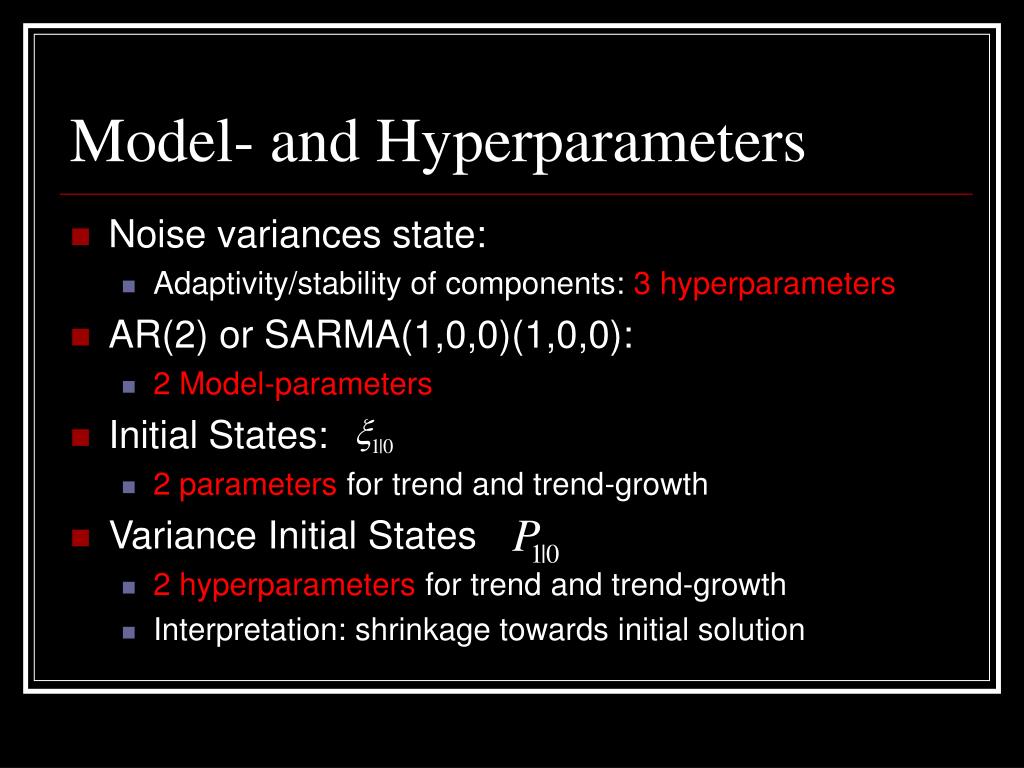 Model- and Hyperparameters

Noise variances state:
Adaptivity/stability of components: 3 hyperparameters

AR(2) or SARMA(1,0,0)(1,0,0):
2 Model-parameters

Initial States: $\xi_{1|0}$
2 parameters for trend and trend-growth

Variance Initial States $P_{1|0}$
2 hyperparameters for trend and trend-growth
Interpretation: shrinkage towards initial solution